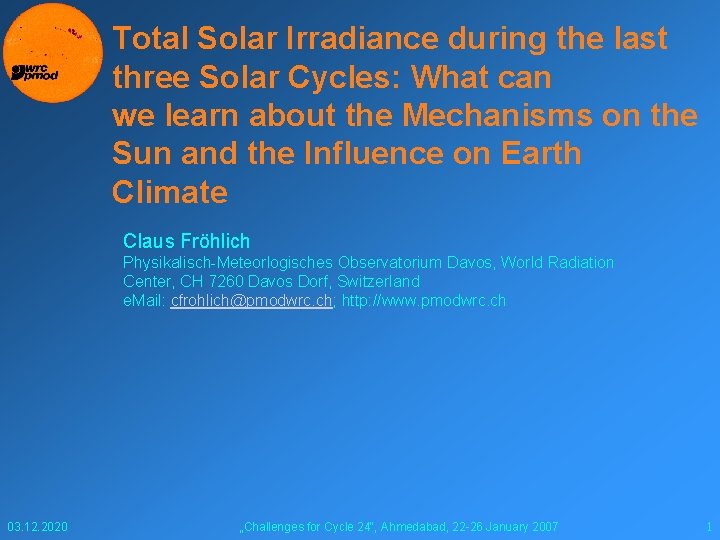 wrc pmod

Total Solar Irradiance during the last three Solar Cycles: What can we learn about the Mechanisms on the Sun and the Influence on Earth Climate

Claus Fröhlich
Physikalisch-Meteorlogisches Observatorium Davos, World Radiation Center, CH 7260 Davos Dorf, Switzerland
eMail: cfrohlich@pmodwrc.ch; http://www.pmodwrc.ch

03.12.2020 „Challenges for Cycle 24", Ahmedabad, 22-26 January 2007 1